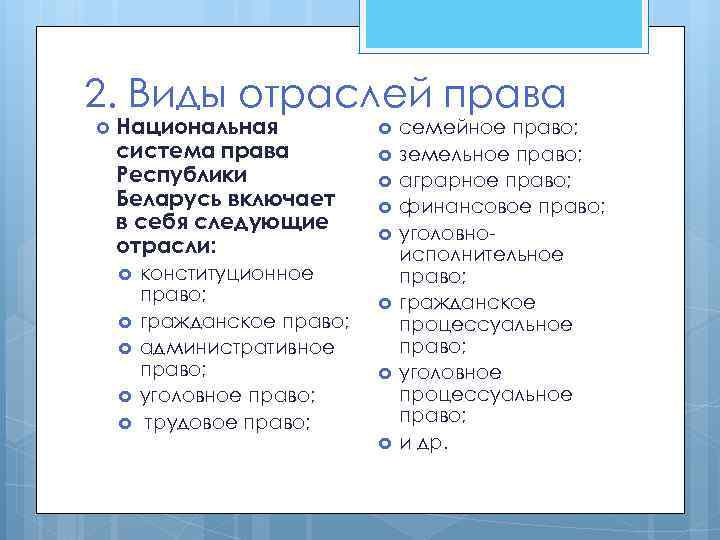 2. Виды отраслей права

Национальная система права Республики Беларусь включает в себя следующие отрасли:

конституционное право;

гражданское право;

административное право;

уголовное право;

трудовое право;

семейное право;

земельное право;

аграрное право;

финансовое право;

уголовно-исполнительное право;

гражданское процессуальное право;

уголовное процессуальное право;

и др.